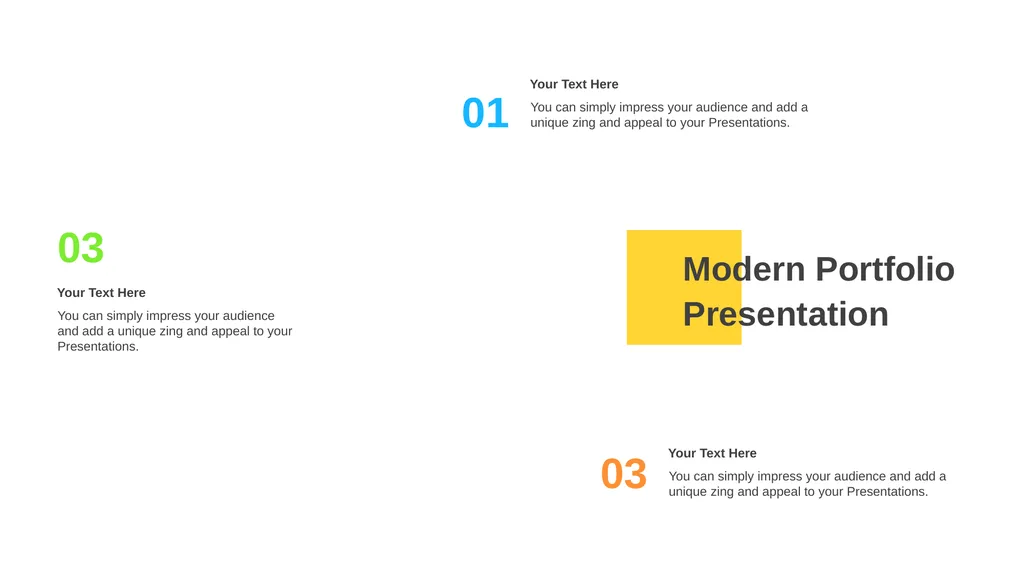 01

Your Text Here

You can simply impress your audience and add a unique zing and appeal to your Presentations.

03

Your Text Here

You can simply impress your audience and add a unique zing and appeal to your Presentations.

Modern Portfolio Presentation

03

Your Text Here

You can simply impress your audience and add a unique zing and appeal to your Presentations.